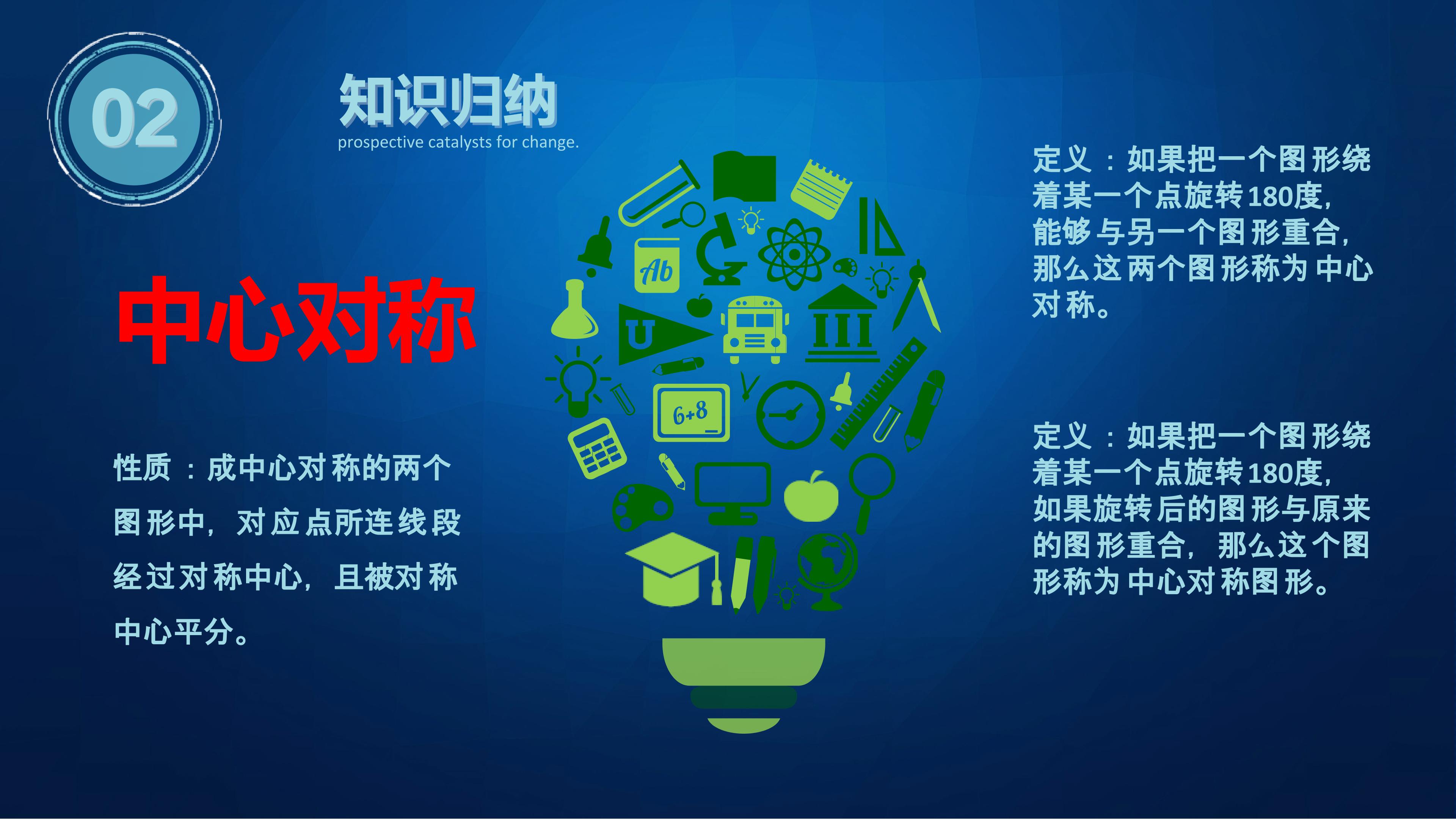 02

知识归纳
prospective catalysts for change.

中心对称

性质：成中心对称的两个图形中，对应点所连线段经过对称中心，且被对称中心平分。

Ab

U

6+8

定义：如果把一个图形绕着某一个点旋转180度，能够与另一个图形重合，那么这两个图形称为中心对称。

定义：如果把一个图形绕着某一个点旋转180度，如果旋转后的图形与原来的图形重合，那么这个图形称为中心对称图形。